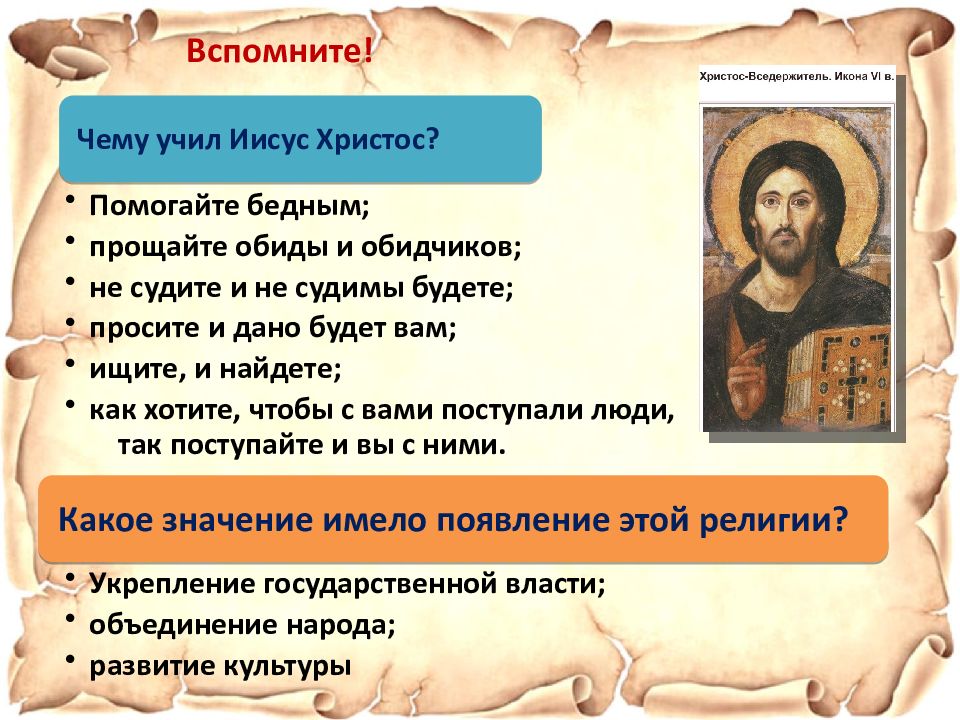 Вспомните!

Христос-Вседержитель. Икона VI в.

Чему учил Иисус Христос?

• Помогайте бедным;
• прощайте обиды и обидчиков;
• не судите и не судимы будете;
• просите и дано будет вам;
• ищите, и найдете;
• как хотите, чтобы с вами поступали люди, так поступайте и вы с ними.

Какое значение имело появление этой религии?

• Укрепление государственной власти;
• объединение народа;
• развитие культуры